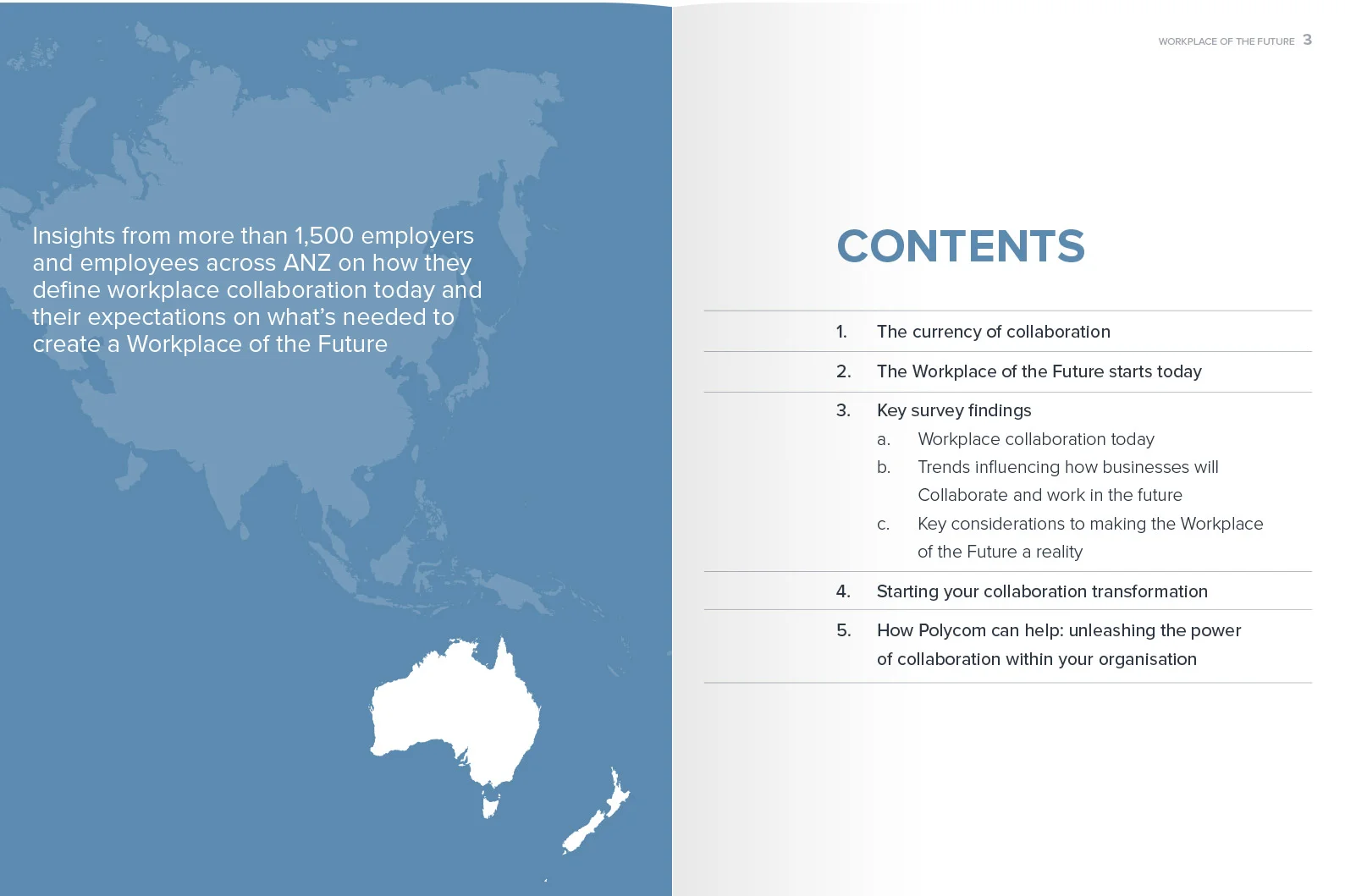 Insights from more than 1,500 employers and employees across ANZ on how they define workplace collaboration today and their expectations on what's needed to create a Workplace of the Future

WORKPLACE OF THE FUTURE 3

CONTENTS

1. The currency of collaboration

2. The Workplace of the Future starts today

3. Key survey findings
a. Workplace collaboration today
b. Trends influencing how businesses will Collaborate and work in the future
c. Key considerations to making the Workplace of the Future a reality

4. Starting your collaboration transformation

5. How Polycom can help: unleashing the power of collaboration within your organisation